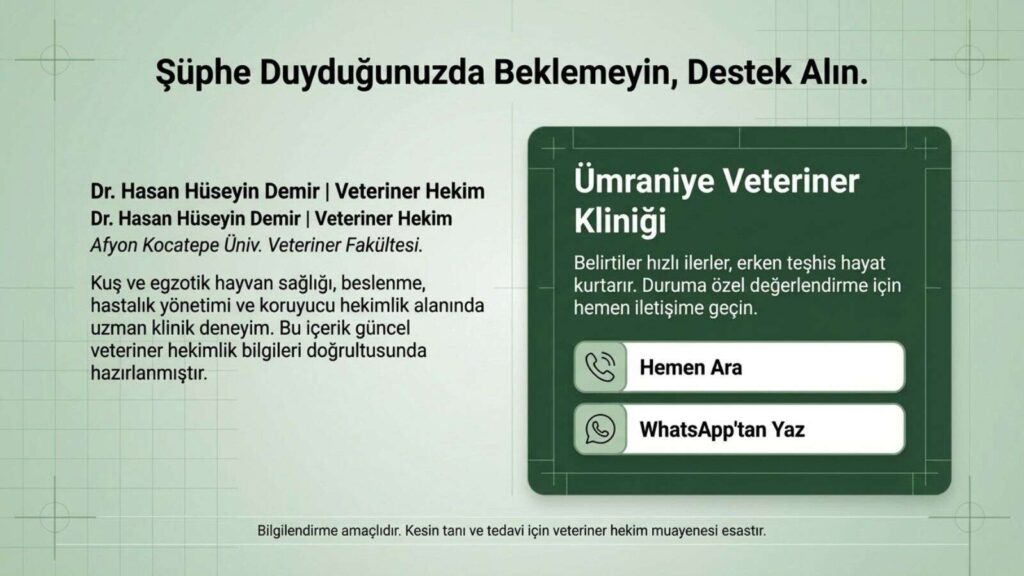 Şüphe Duyduğunuzda Beklemeyin, Destek Alın.

Dr. Hasan Hüseyin Demir | Veteriner Hekim
Dr. Hasan Hüseyin Demir | Veteriner Hekim
Afyon Kocatepe Üniv. Veteriner Fakültesi.

Kuş ve egzotik hayvan sağlığı, beslenme, hastalık yönetimi ve koruyucu hekimlik alanında uzman klinik deneyim. Bu içerik güncel veteriner hekimlik bilgileri doğrultusunda hazırlanmıştır.

Ümraniye Veteriner Kliniği

Belirtiler hızlı ilerler, erken teşhis hayat kurtarır. Duruma özel değerlendirme için hemen iletişime geçin.

Hemen Ara

WhatsApp'tan Yaz

Bilgilendirme amaçlıdır. Kesin tanı ve tedavi için veteriner hekim muayenesi esastır.